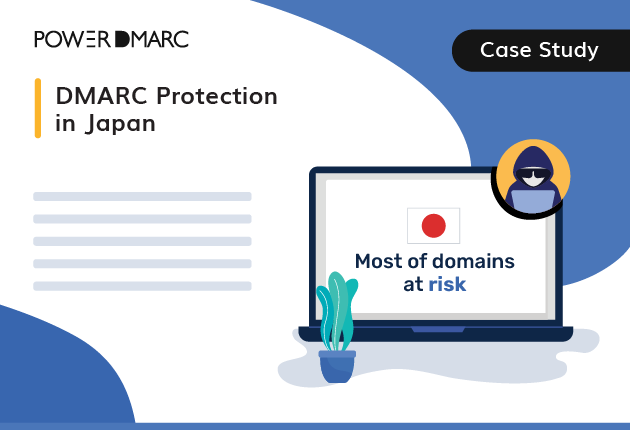 POWERDMARC

Case Study

DMARC Protection in Japan

Most of domains at risk